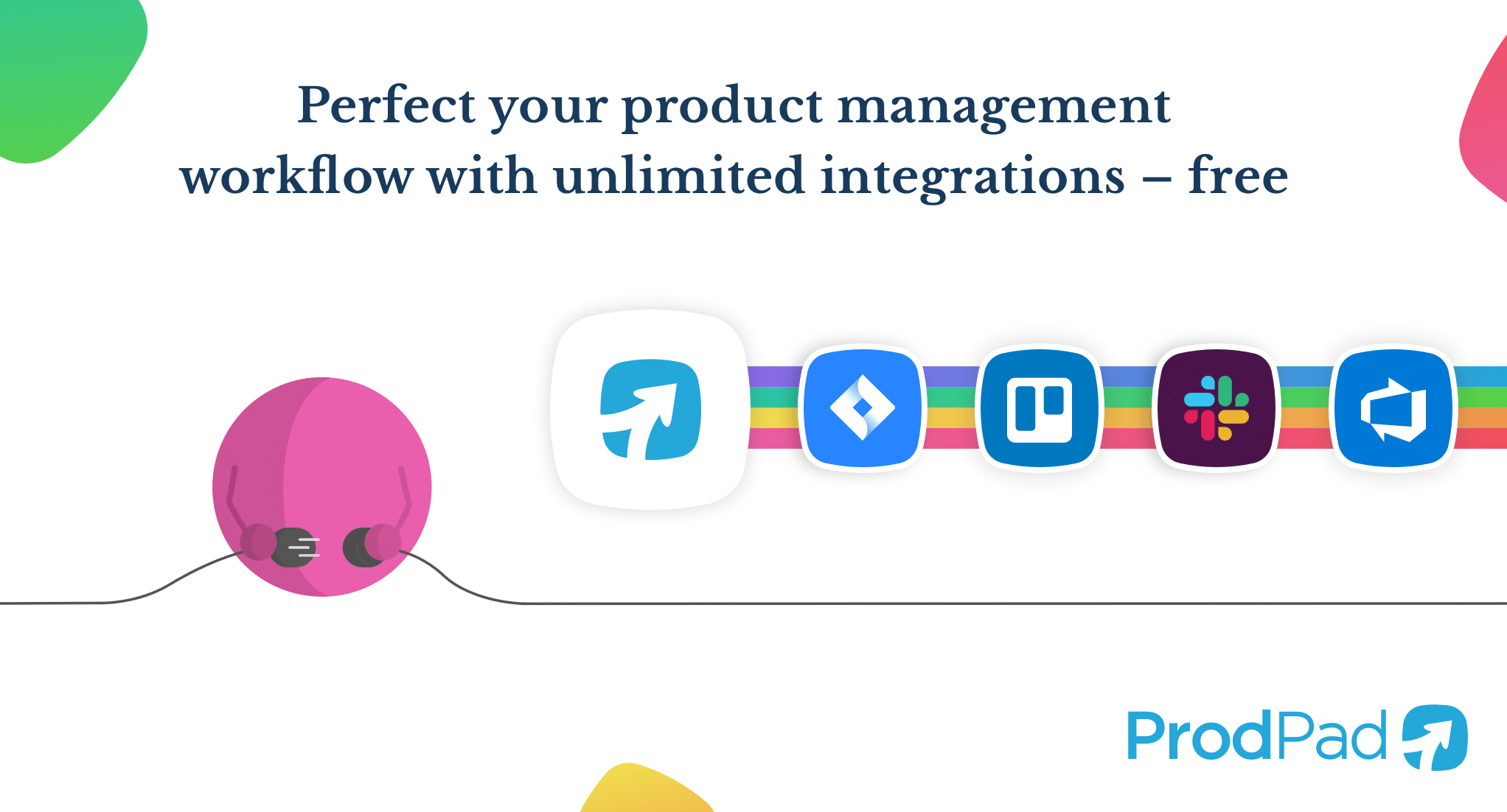 Perfect your product management workflow with unlimited integrations – free

ProdPad